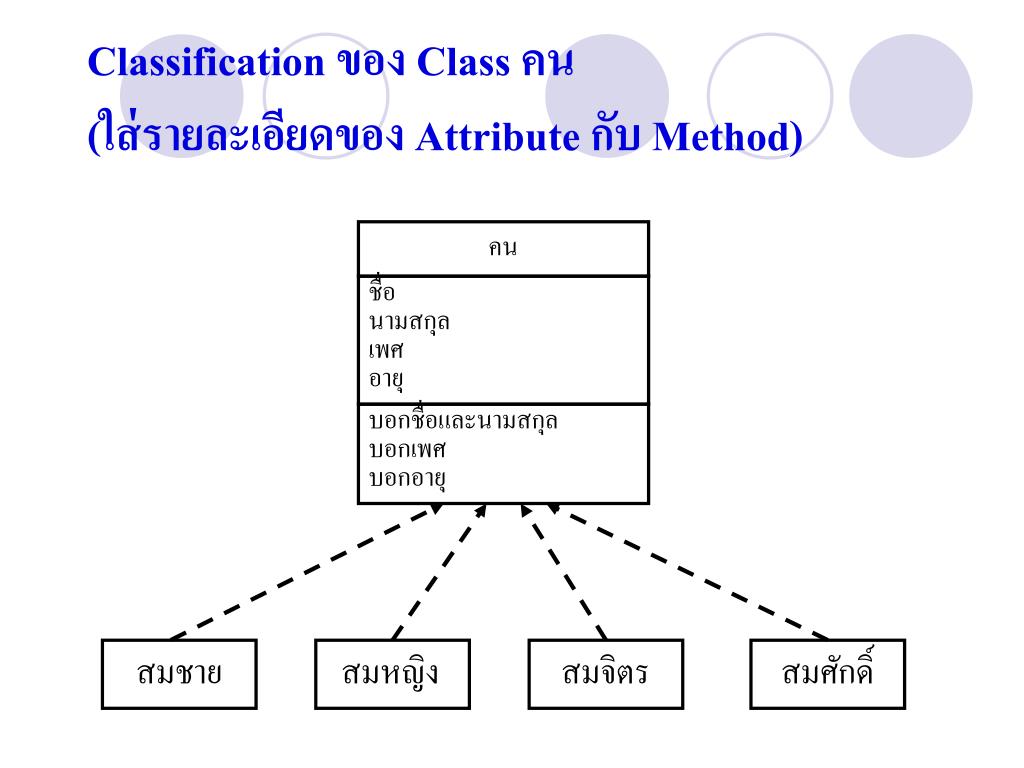 Classification ของ Class คน
(ใส่รายละเอียดของ Attribute กับ Method)

คน

ชื่อ
นามสกุล
เพศ
อายุ

บอกชื่อและนามสกุล
บอกเพศ
บอกอายุ

สมชาย

สมหญิง

สมจิตร

สมศักดิ์